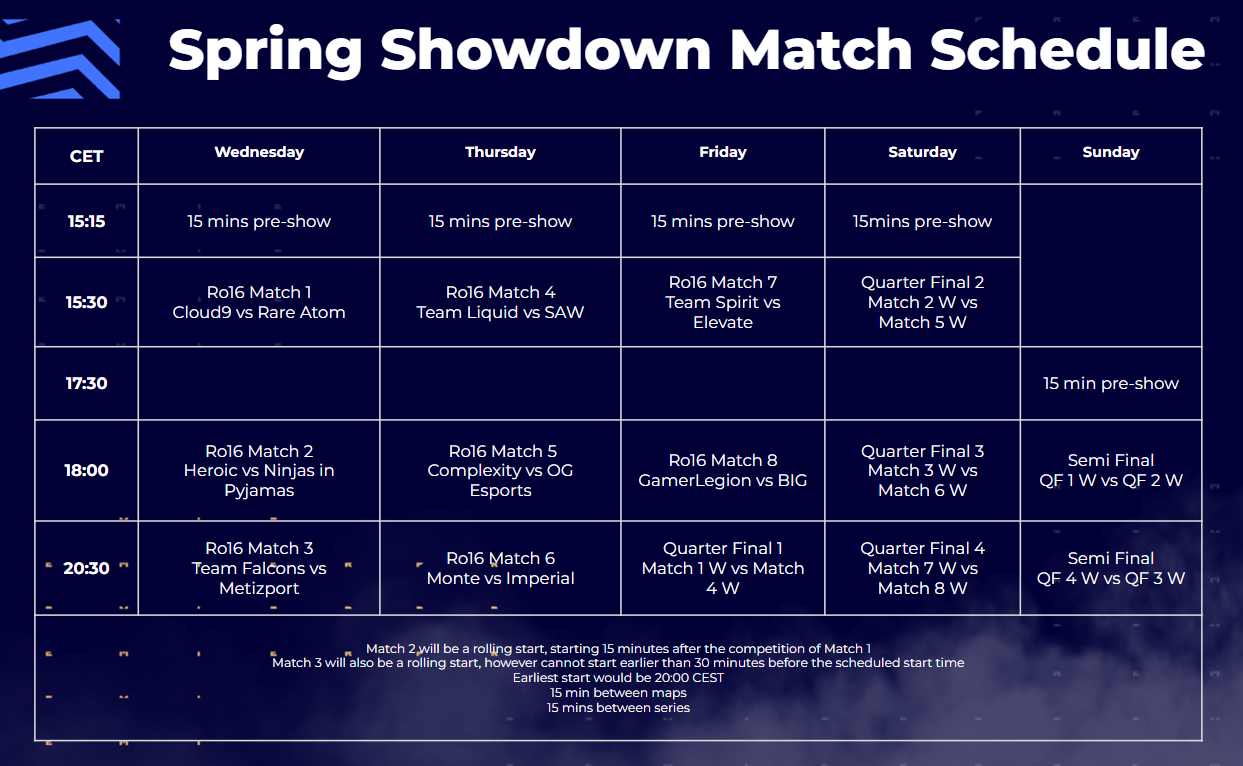 Spring Showdown Match Schedule

| CET | Wednesday | Thursday | Friday | Saturday | Sunday |
|---|---|---|---|---|---|
| 15:15 | 15 mins pre-show | 15 mins pre-show | 15 mins pre-show | 15mins pre-show | |
| 15:30 | Ro16 Match 1 Cloud9 vs Rare Atom | Ro16 Match 4 Team Liquid vs SAW | Ro16 Match 7 Team Spirit vs Elevate | Quarter Final 2 Match 2 W vs Match 5 W | |
| 17:30 | | | | | 15 min pre-show |
| 18:00 | Ro16 Match 2 Heroic vs Ninjas in Pyjamas | Ro16 Match 5 Complexity vs OG Esports | Ro16 Match 8 GamerLegion vs BIG | Quarter Final 3 Match 3 W vs Match 6 W | Semi Final QF 1 W vs QF 2 W |
| 20:30 | Ro16 Match 3 Team Falcons vs Metizport | Ro16 Match 6 Monte vs Imperial | Quarter Final 1 Match 1 W vs Match 4 W | Quarter Final 4 Match 7 W vs Match 8 W | Semi Final QF 4 W vs QF 3 W |

Match 2 will be a rolling start, starting 15 minutes after the competition of Match 1
Match 3 will also be a rolling start, however cannot start earlier than 30 minutes before the scheduled start time
Earliest start would be 20:00 CEST
15 min between maps
15 mins between series